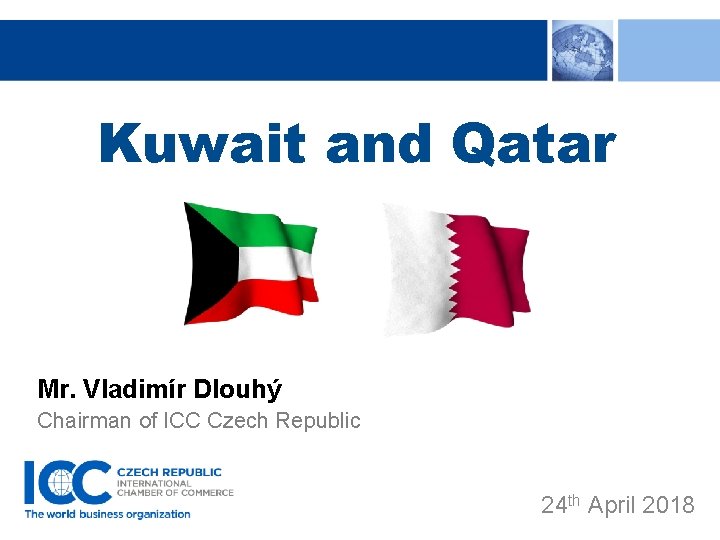 Kuwait and Qatar

Mr. Vladimír Dlouhý
Chairman of ICC Czech Republic

ICC CZECH REPUBLIC
INTERNATIONAL CHAMBER OF COMMERCE
The world business organization

24$^{th}$ April 2018